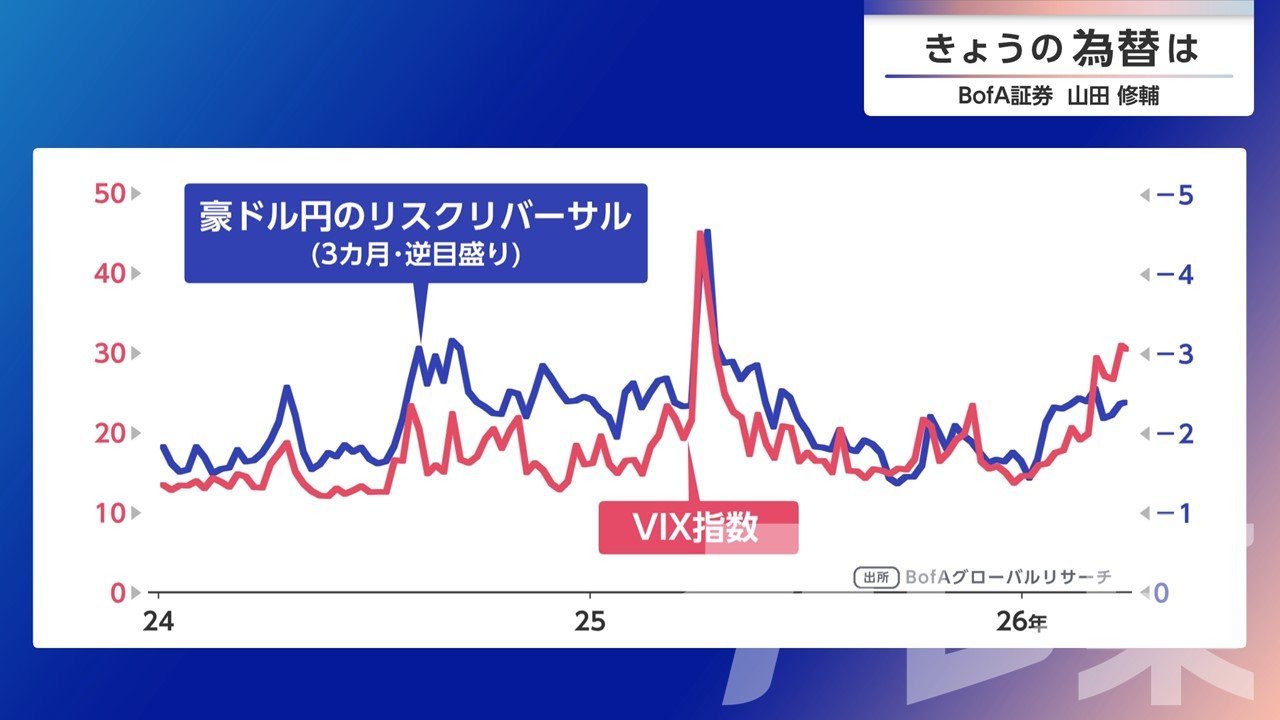 きょうの為替は
BofA証券 山田 修輔

豪ドル円のリスクリバーサル
(3カ月・逆目盛り)

VIX指数

50
40
30
20
10
0

−5
−4
−3
−2
−1
0

24
25
26年

出所 BofAグローバルリサーチ